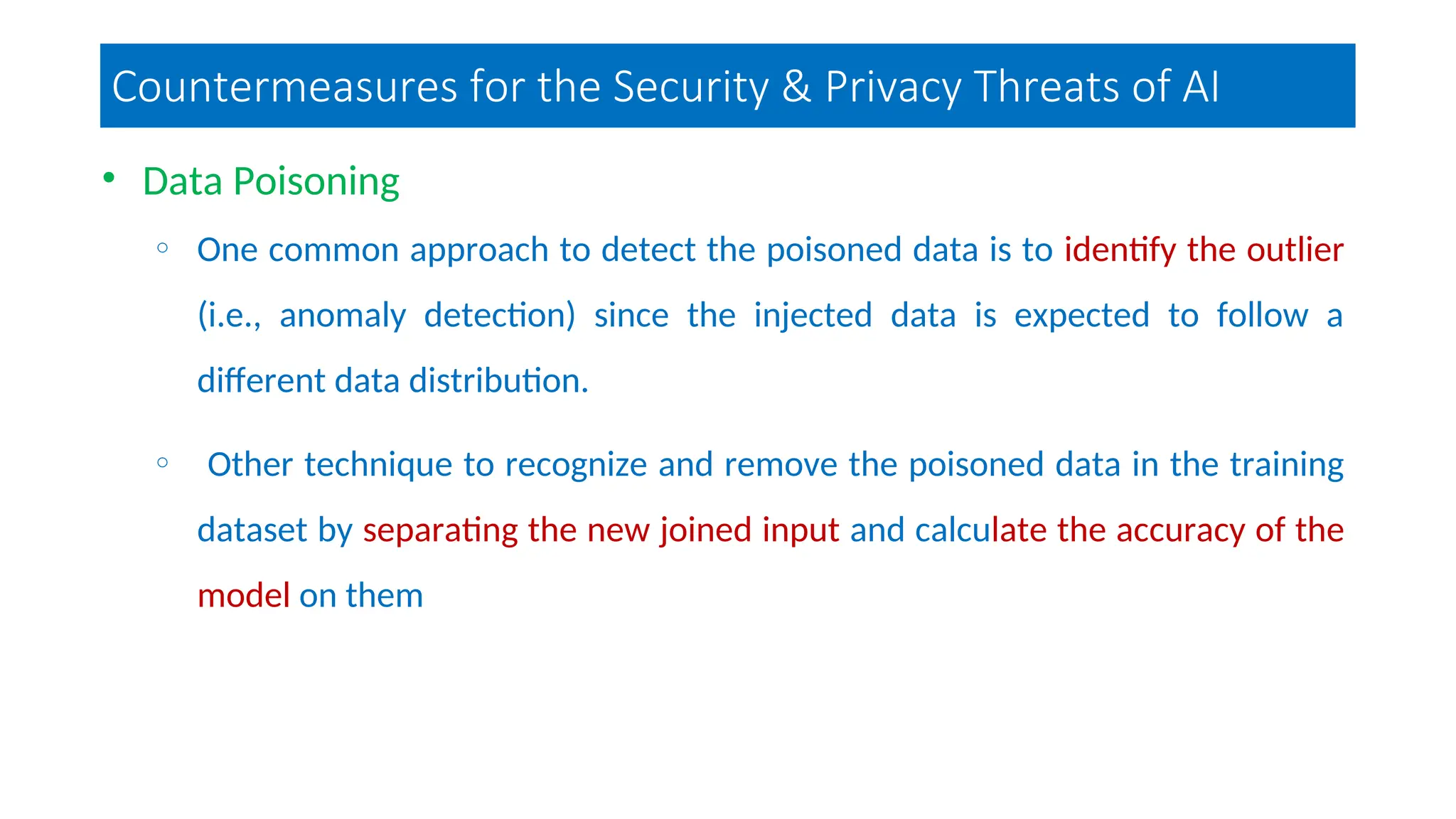 Countermeasures for the Security & Privacy Threats of AI

• Data Poisoning

◦ One common approach to detect the poisoned data is to identify the outlier (i.e., anomaly detection) since the injected data is expected to follow a different data distribution.

◦ Other technique to recognize and remove the poisoned data in the training dataset by separating the new joined input and calculate the accuracy of the model on them